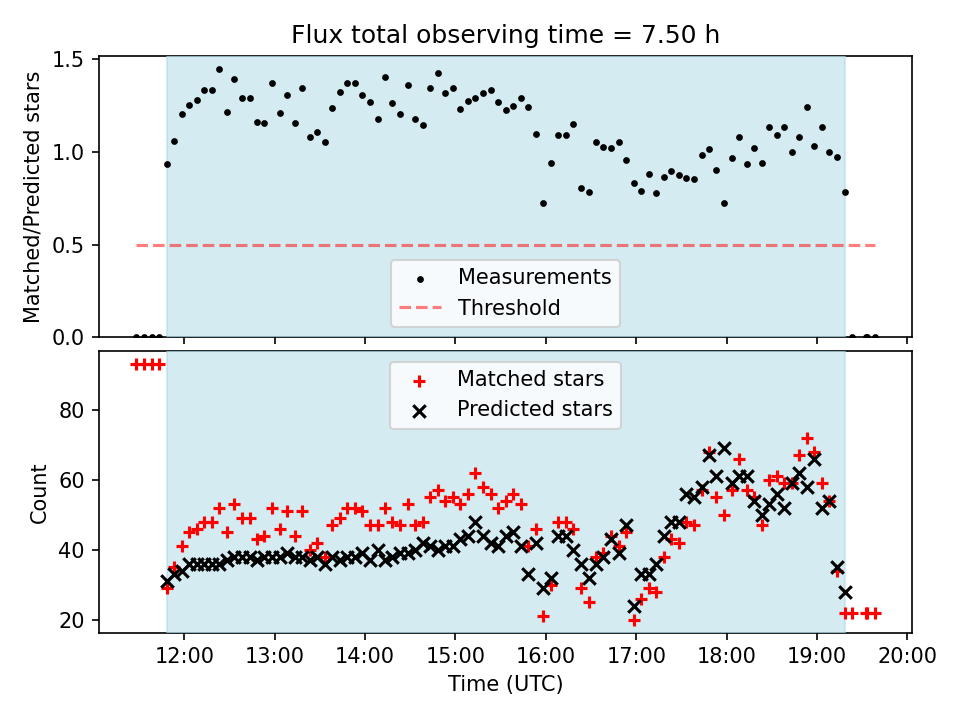 Flux total observing time = 7.50 h

Matched/Predicted stars

1.5
1.0
0.5
0.0

Measurements
Threshold

Matched stars
Predicted stars

Count

80
60
40
20

12:00 13:00 14:00 15:00 16:00 17:00 18:00 19:00 20:00

Time (UTC)